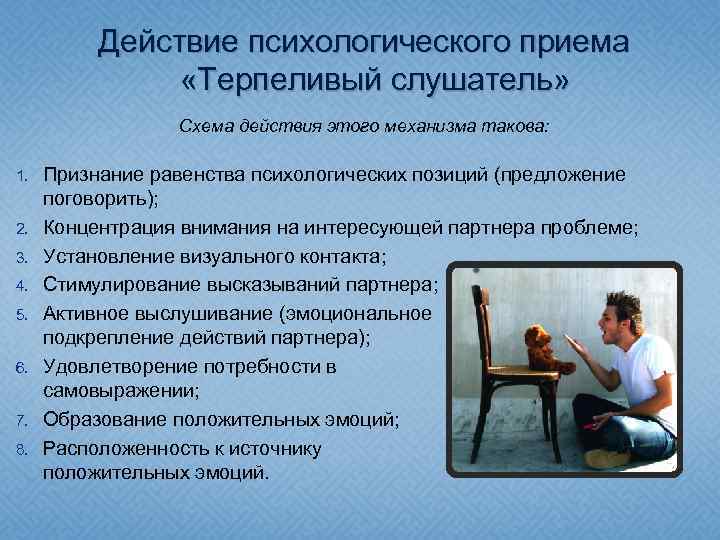 Действие психологического приема «Терпеливый слушатель»

Схема действия этого механизма такова:

1. Признание равенства психологических позиций (предложение поговорить);
2. Концентрация внимания на интересующей партнера проблеме;
3. Установление визуального контакта;
4. Стимулирование высказываний партнера;
5. Активное выслушивание (эмоциональное подкрепление действий партнера);
6. Удовлетворение потребности в самовыражении;
7. Образование положительных эмоций;
8. Расположенность к источнику положительных эмоций.